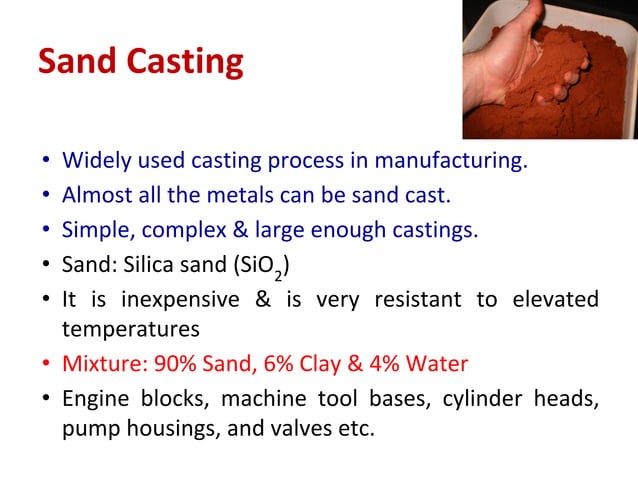 Sand Casting

• Widely used casting process in manufacturing.
• Almost all the metals can be sand cast.
• Simple, complex & large enough castings.
• Sand: Silica sand ($SiO_2$)
• It is inexpensive & is very resistant to elevated temperatures
• Mixture: 90% Sand, 6% Clay & 4% Water
• Engine blocks, machine tool bases, cylinder heads, pump housings, and valves etc.